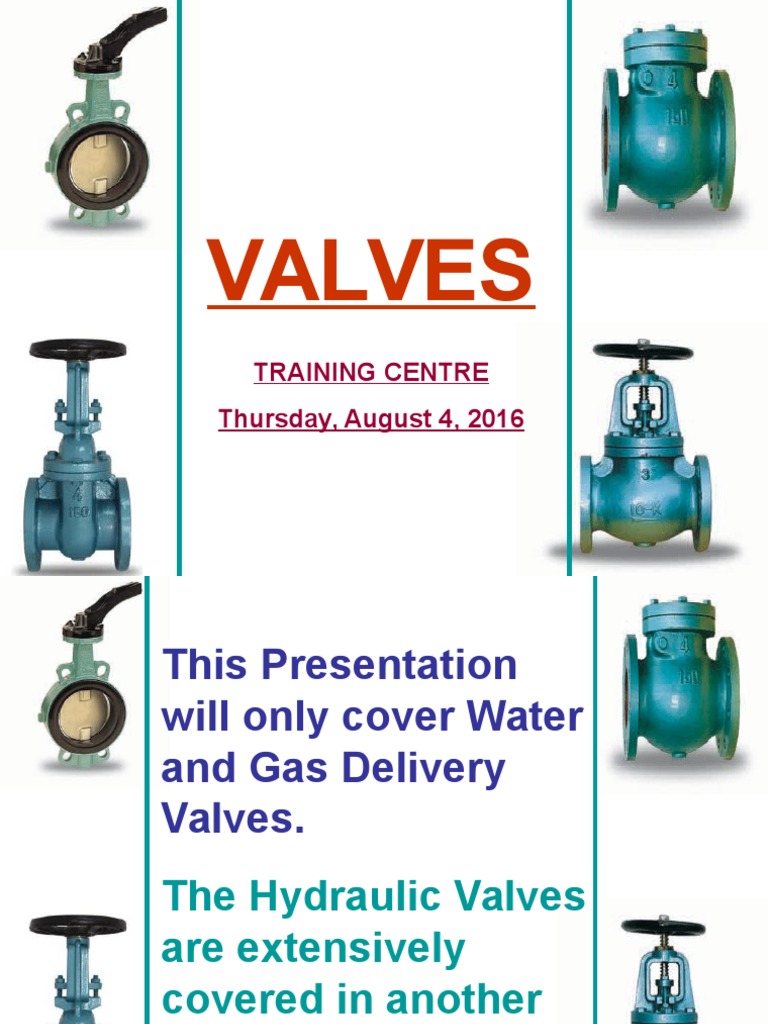 VALVES

TRAINING CENTRE

Thursday, August 4, 2016

This Presentation will only cover Water and Gas Delivery Valves.

The Hydraulic Valves are extensively covered in another